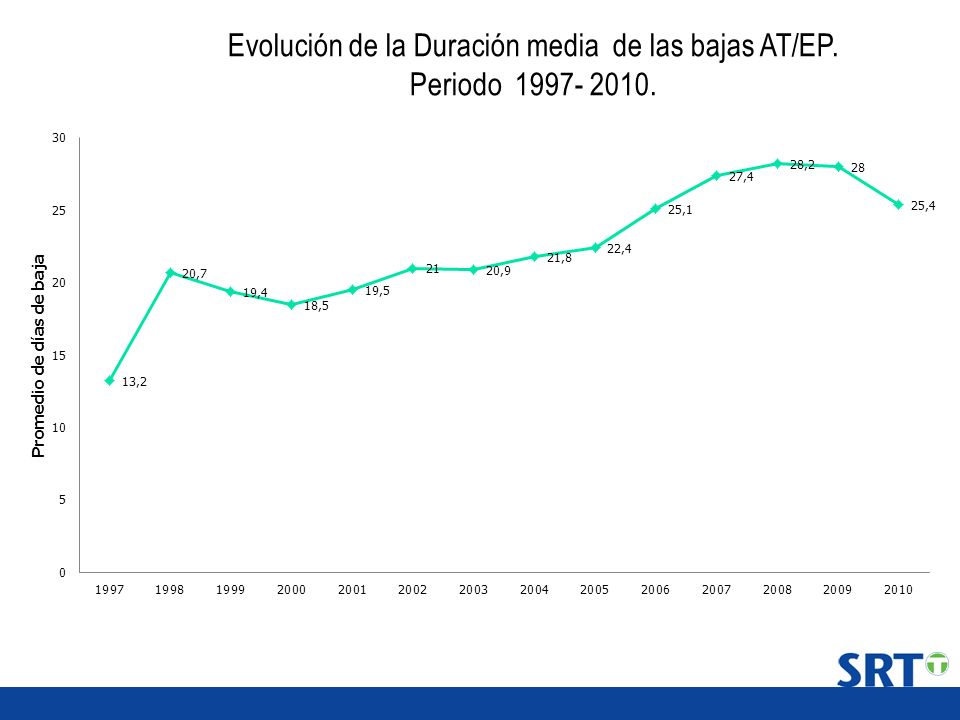 Evolución de la Duración media de las bajas AT/EP.
Periodo 1997- 2010.

Promedio de días de baja

30
25
20
15
10
5
0

13,2
20,7
19,4
18,5
19,5
21
20,9
21,8
22,4
25,1
27,4
28,2
28
25,4

1997 1998 1999 2000 2001 2002 2003 2004 2005 2006 2007 2008 2009 2010

SRT